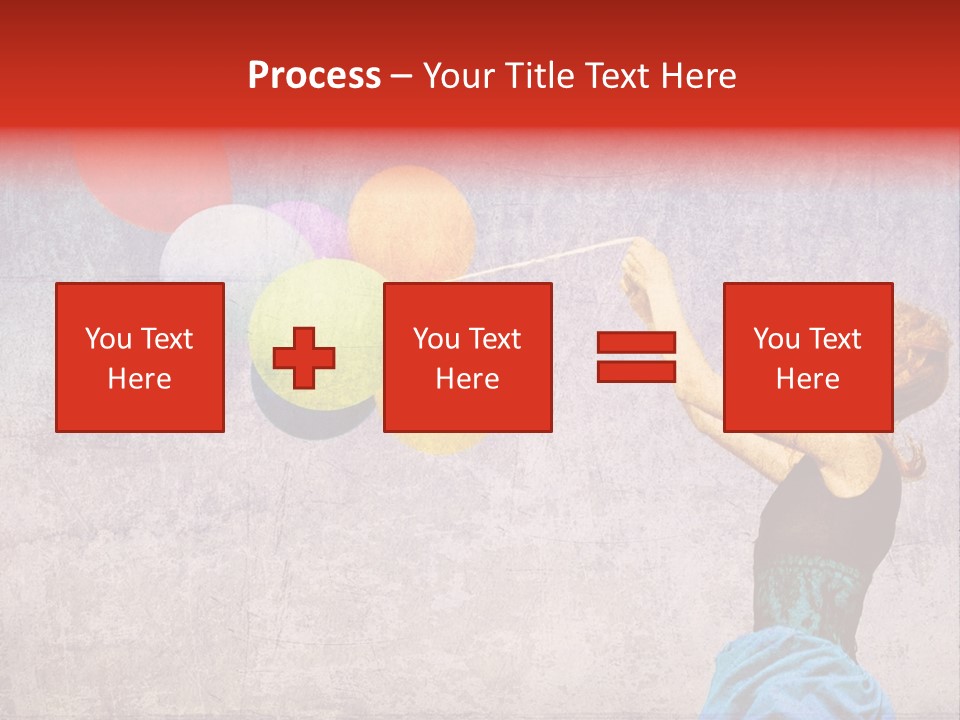 Process – Your Title Text Here

You Text Here

You Text Here

You Text Here